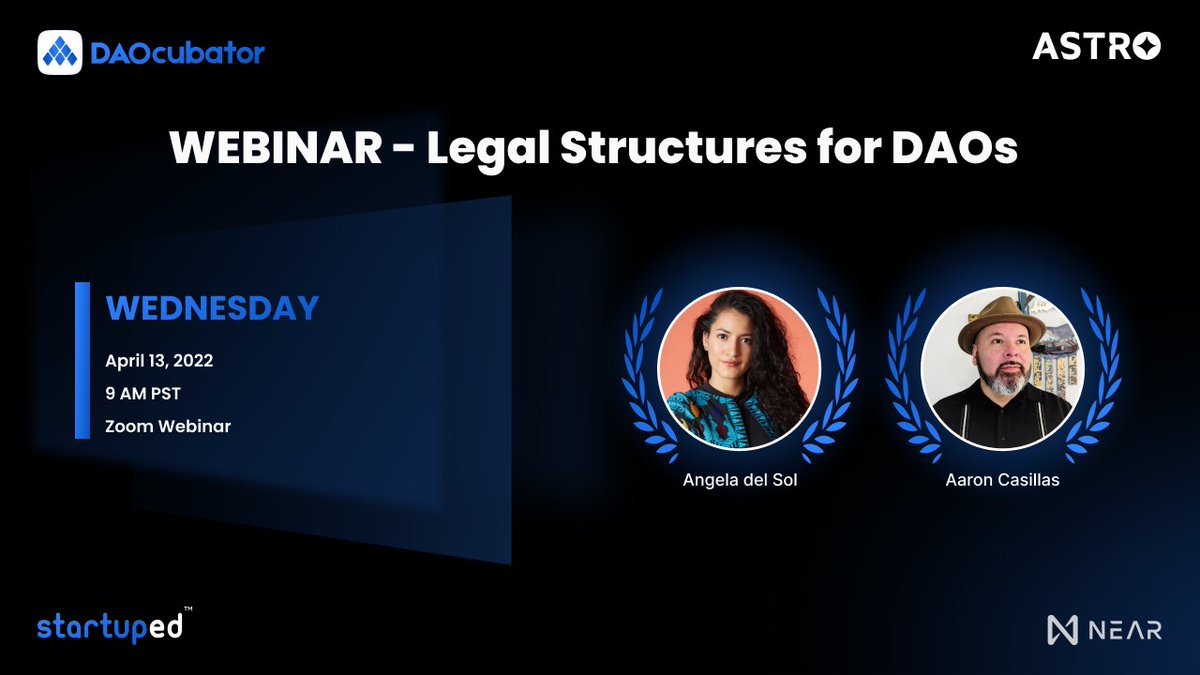 DAOcubator

ASTRO

WEBINAR - Legal Structures for DAOs

WEDNESDAY

April 13, 2022

9 AM PST

Zoom Webinar

Angela del Sol

Aaron Casillas

startuped™

NEAR